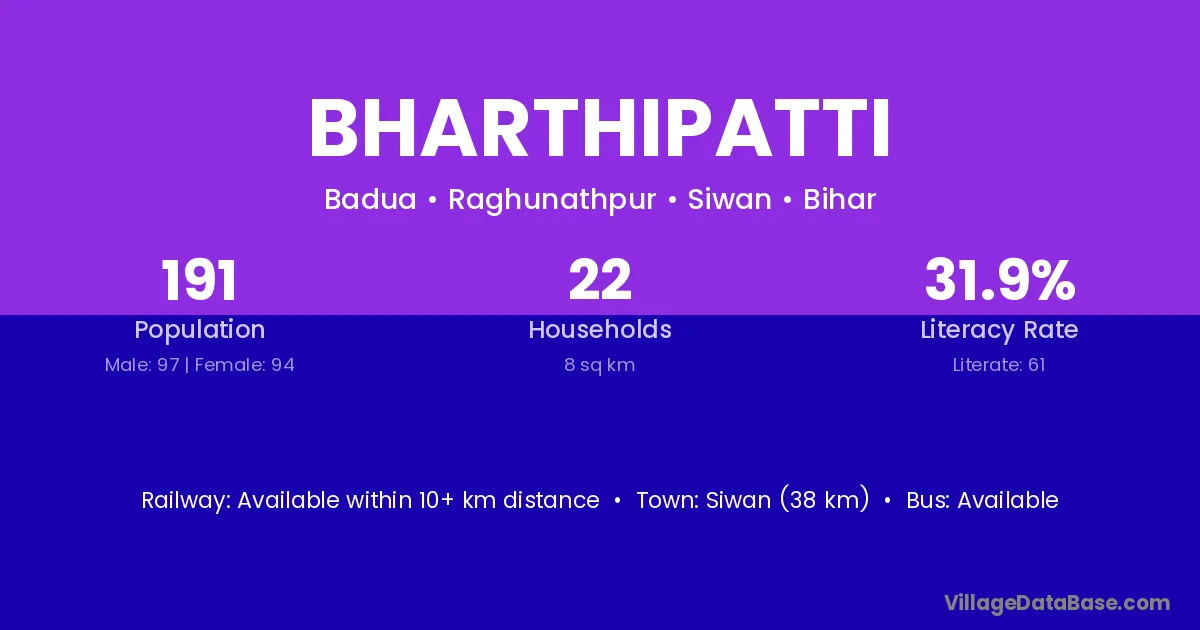 BHARTHIPATTI

Badua • Raghunathpur • Siwan • Bihar

191
Population
Male: 97 | Female: 94

22
Households
8 sq km

31.9%
Literacy Rate
Literate: 61

Railway: Available within 10+ km distance • Town: Siwan (38 km) • Bus: Available

VillageDataBase.com